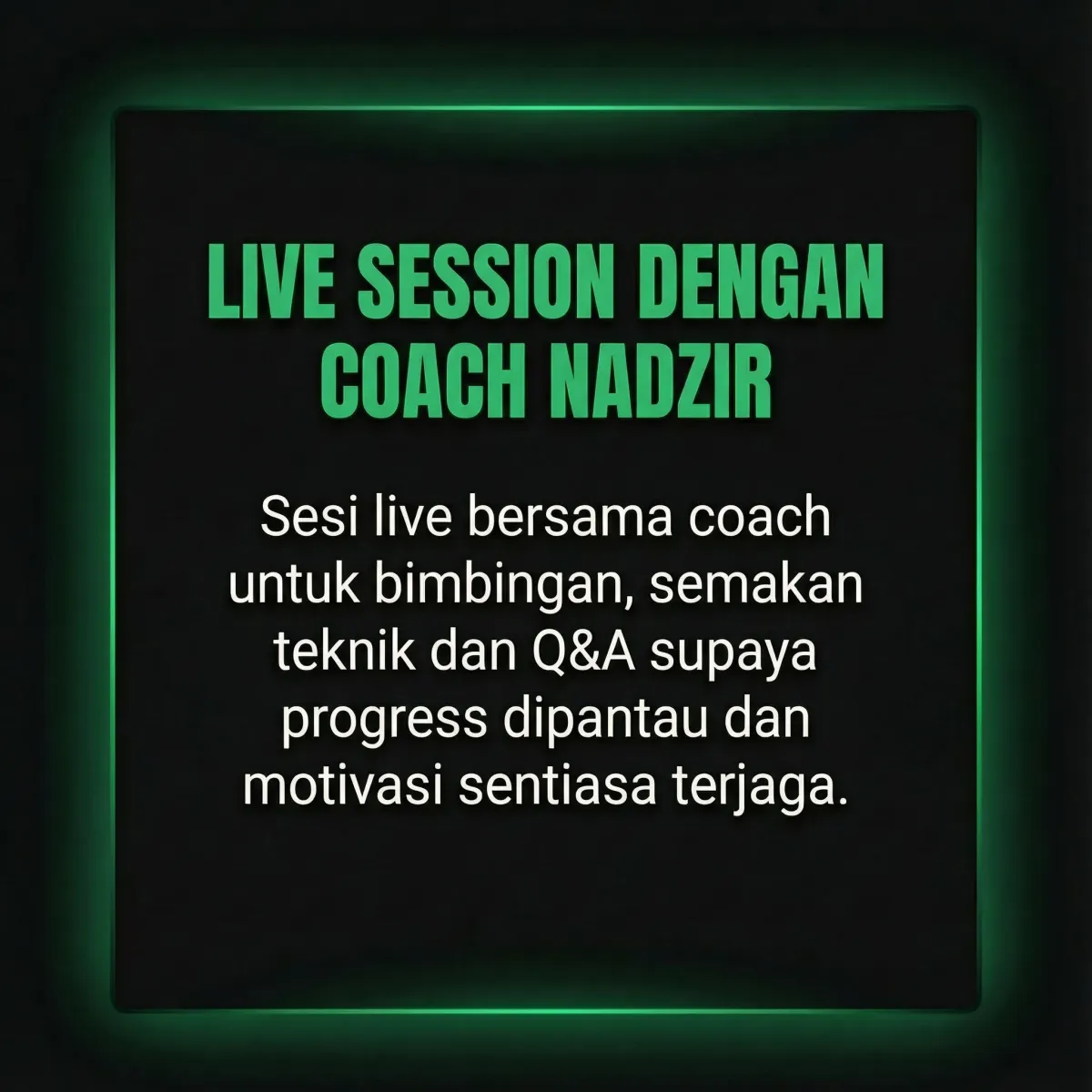 LIVE SESSION DENGAN COACH NADZIR

Sesi live bersama coach untuk bimbingan, semakan teknik dan Q&A supaya progress dipantau dan motivasi sentiasa terjaga.